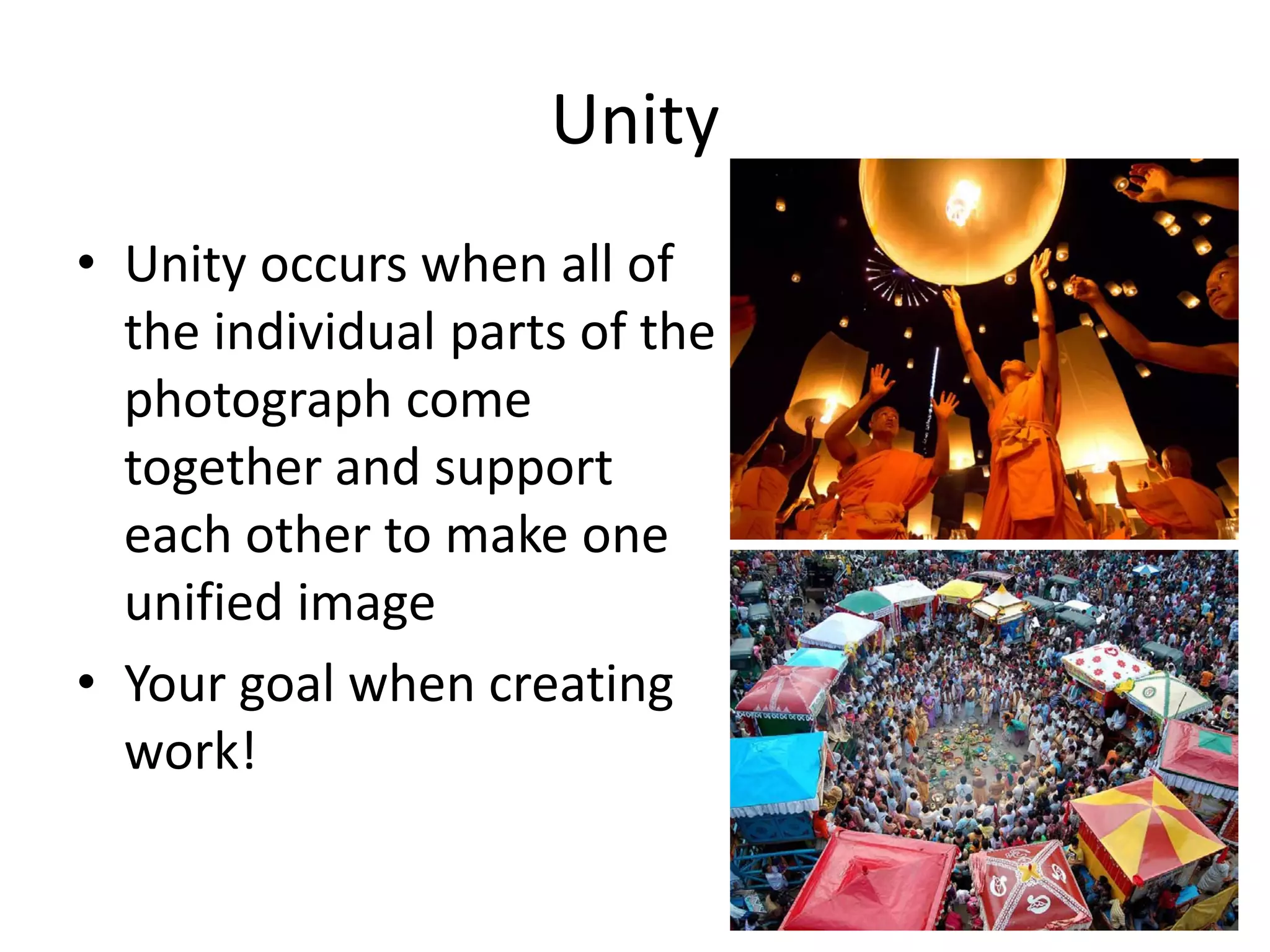 Unity

• Unity occurs when all of the individual parts of the photograph come together and support each other to make one unified image

• Your goal when creating work!